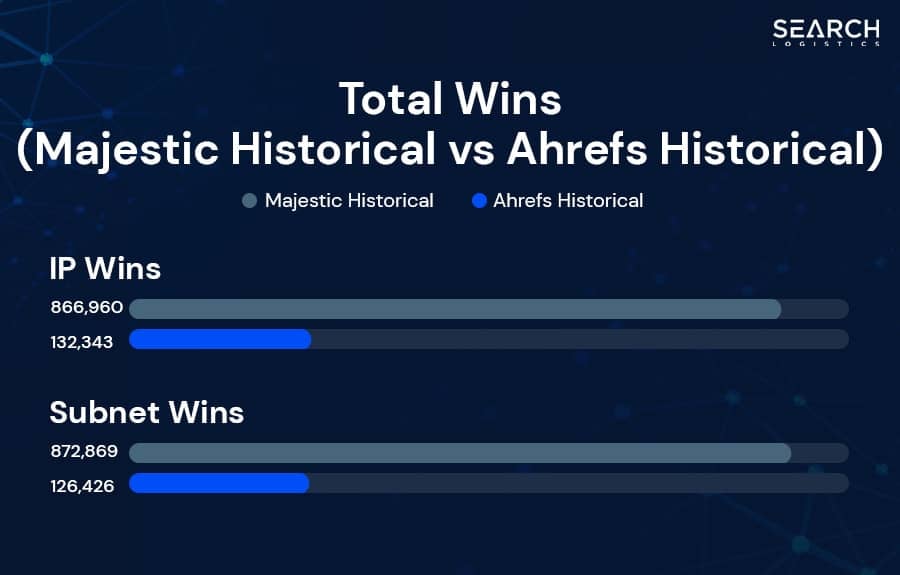 SEARCH
LOGISTICS

Total Wins
(Majestic Historical vs Ahrefs Historical)

Majestic Historical
Ahrefs Historical

IP Wins

866,960

132,343

Subnet Wins

872,869

126,426